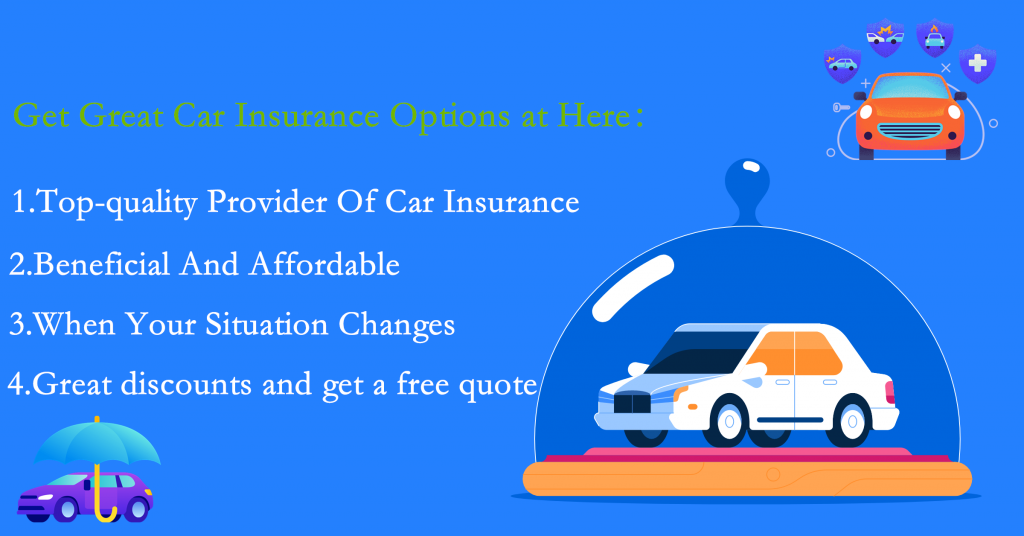 Get Great Car Insurance Options at Here:

1.Top-quality Provider Of Car Insurance

2.Beneficial And Affordable

3.When Your Situation Changes

4.Great discounts and get a free quote